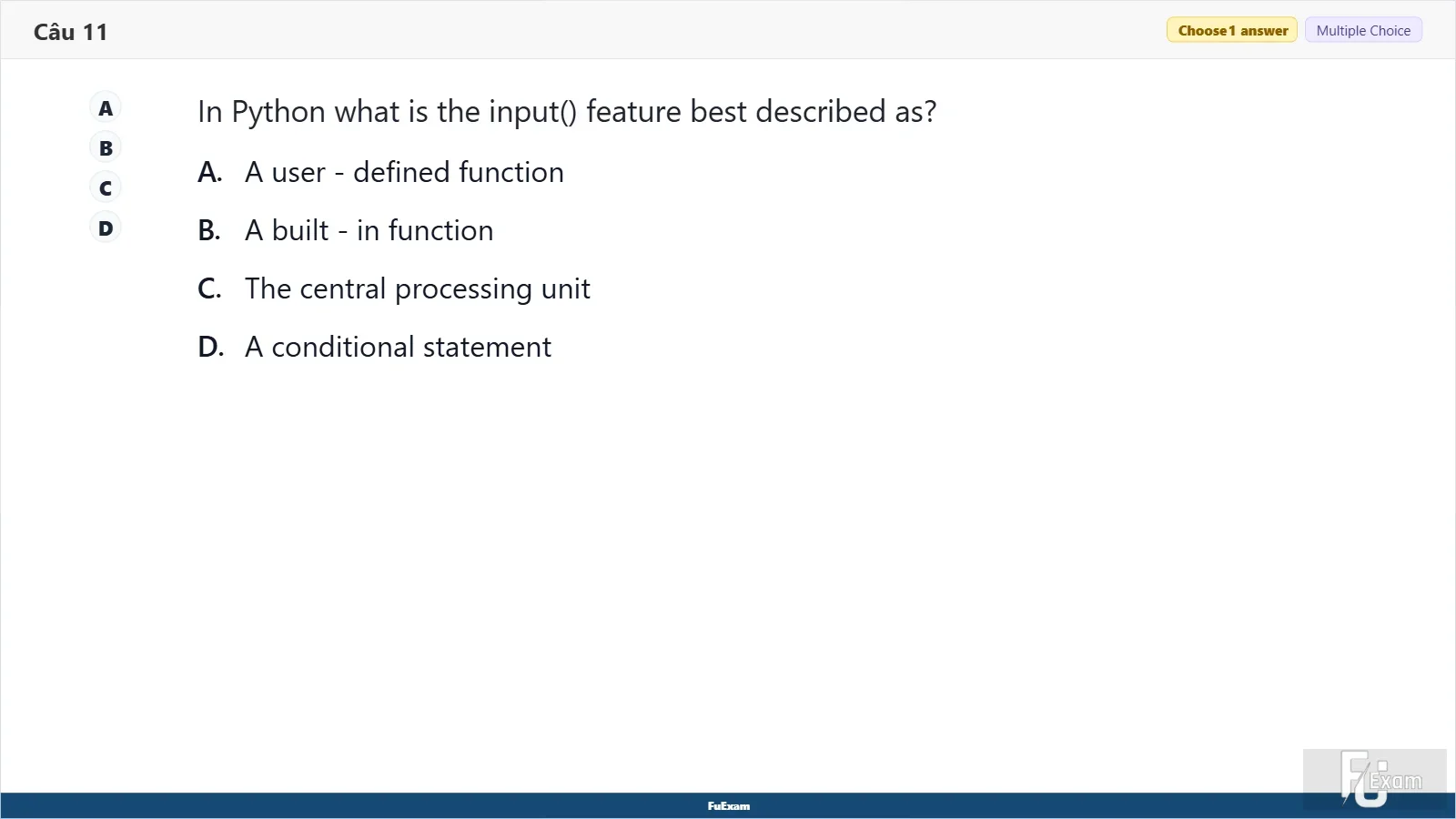 Câu 11

Choose 1 answer
Multiple Choice

A
B
C
D

In Python what is the input() feature best described as?

A. A user - defined function

B. A built - in function

C. The central processing unit

D. A conditional statement

FuExam

FU Exam